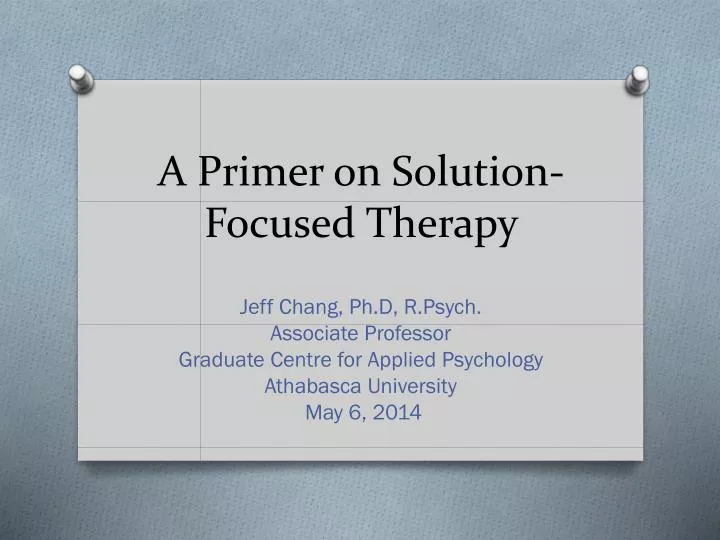 A Primer on Solution-Focused Therapy

Jeff Chang, Ph.D, R.Psych.
Associate Professor
Graduate Centre for Applied Psychology
Athabasca University
May 6, 2014